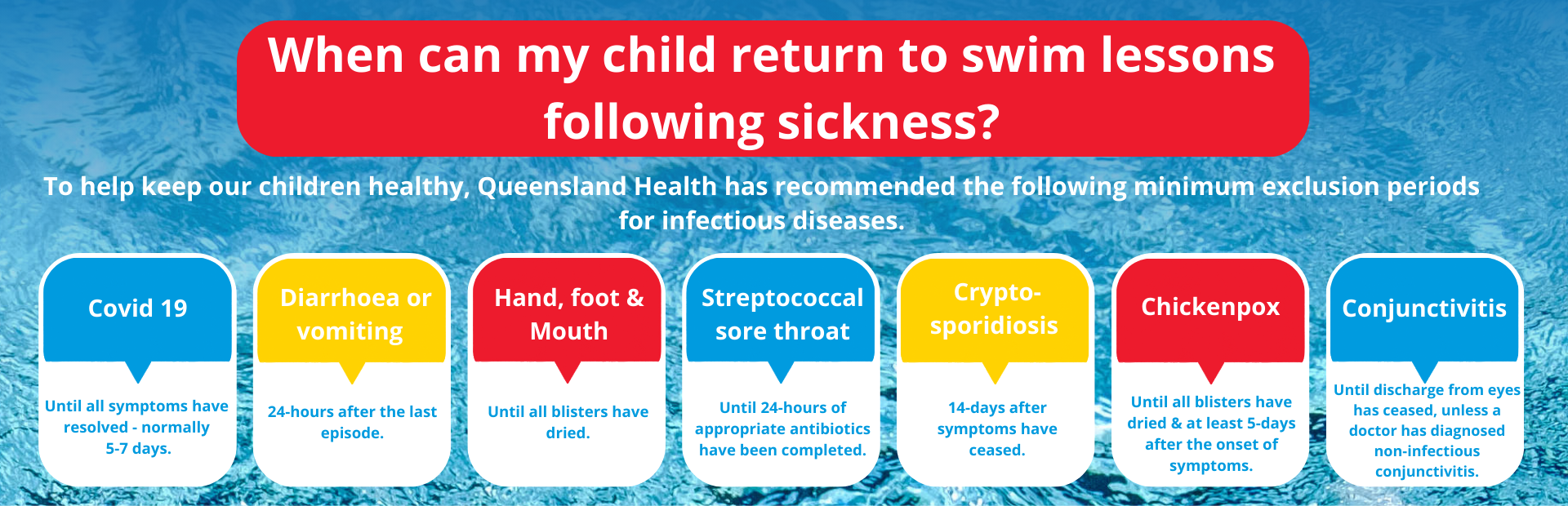 When can my child return to swim lessons following sickness?

To help keep our children healthy, Queensland Health has recommended the following minimum exclusion periods for infectious diseases.

Covid 19

Until all symptoms have resolved - normally 5-7 days.

Diarrhoea or vomiting

24-hours after the last episode.

Hand, foot & Mouth

Until all blisters have dried.

Streptococcal sore throat

Until 24-hours of appropriate antibiotics have been completed.

Crypto-sporidiosis

14-days after symptoms have ceased.

Chickenpox

Until all blisters have dried & at least 5-days after the onset of symptoms.

Conjunctivitis

Until discharge from eyes has ceased, unless a doctor has diagnosed non-infectious conjunctivitis.